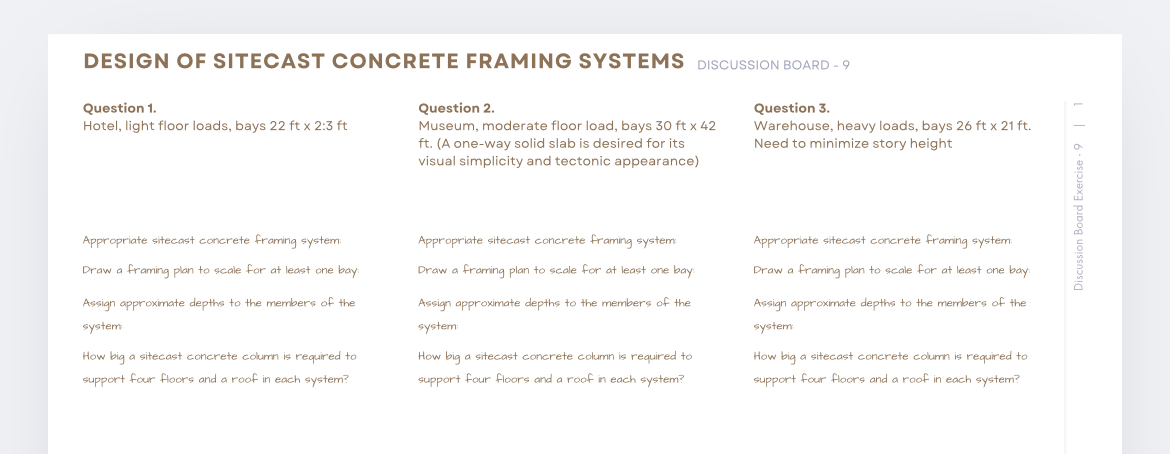 DESIGN OF SITECAST CONCRETE FRAMING SYSTEMS DISCUSSION BOARD - 9

Question 1.
Hotel, light floor loads, bays 22 ft x 2:3 ft

Appropriate sitecast concrete framing system:

Draw a framing plan to scale for at least one bay:

Assign approximate depths to the members of the system:

How big a sitecast concrete column is required to support four floors and a roof in each system?

Question 2.
Museum, moderate floor load, bays 30 ft x 42 ft. (A one-way solid slab is desired for its visual simplicity and tectonic appearance)

Appropriate sitecast concrete framing system:

Draw a framing plan to scale for at least one bay:

Assign approximate depths to the members of the system:

How big a sitecast concrete column is required to support four floors and a roof in each system?

Question 3.
Warehouse, heavy loads, bays 26 ft x 21 ft. Need to minimize story height

Appropriate sitecast concrete framing system:

Draw a framing plan to scale for at least one bay:

Assign approximate depths to the members of the system:

How big a sitecast concrete column is required to support four floors and a roof in each system?

Discussion Board Exercise - 9 | 1